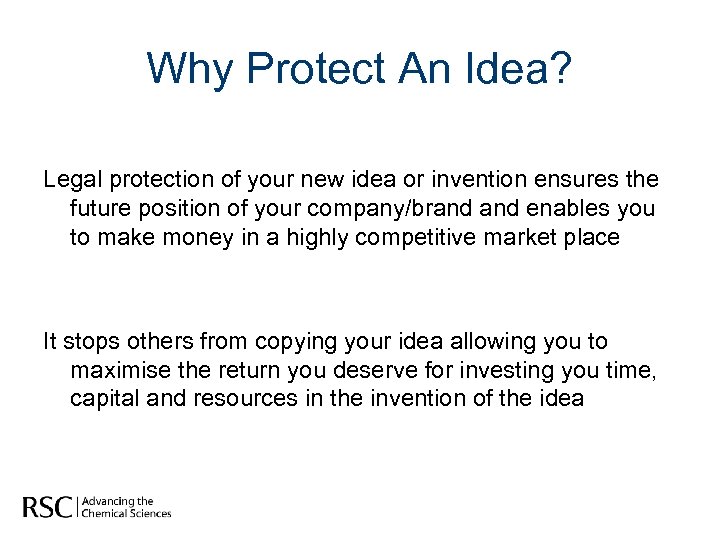 Why Protect An Idea?

Legal protection of your new idea or invention ensures the future position of your company/brand and enables you to make money in a highly competitive market place

It stops others from copying your idea allowing you to maximise the return you deserve for investing you time, capital and resources in the invention of the idea

RSC | Advancing the Chemical Sciences